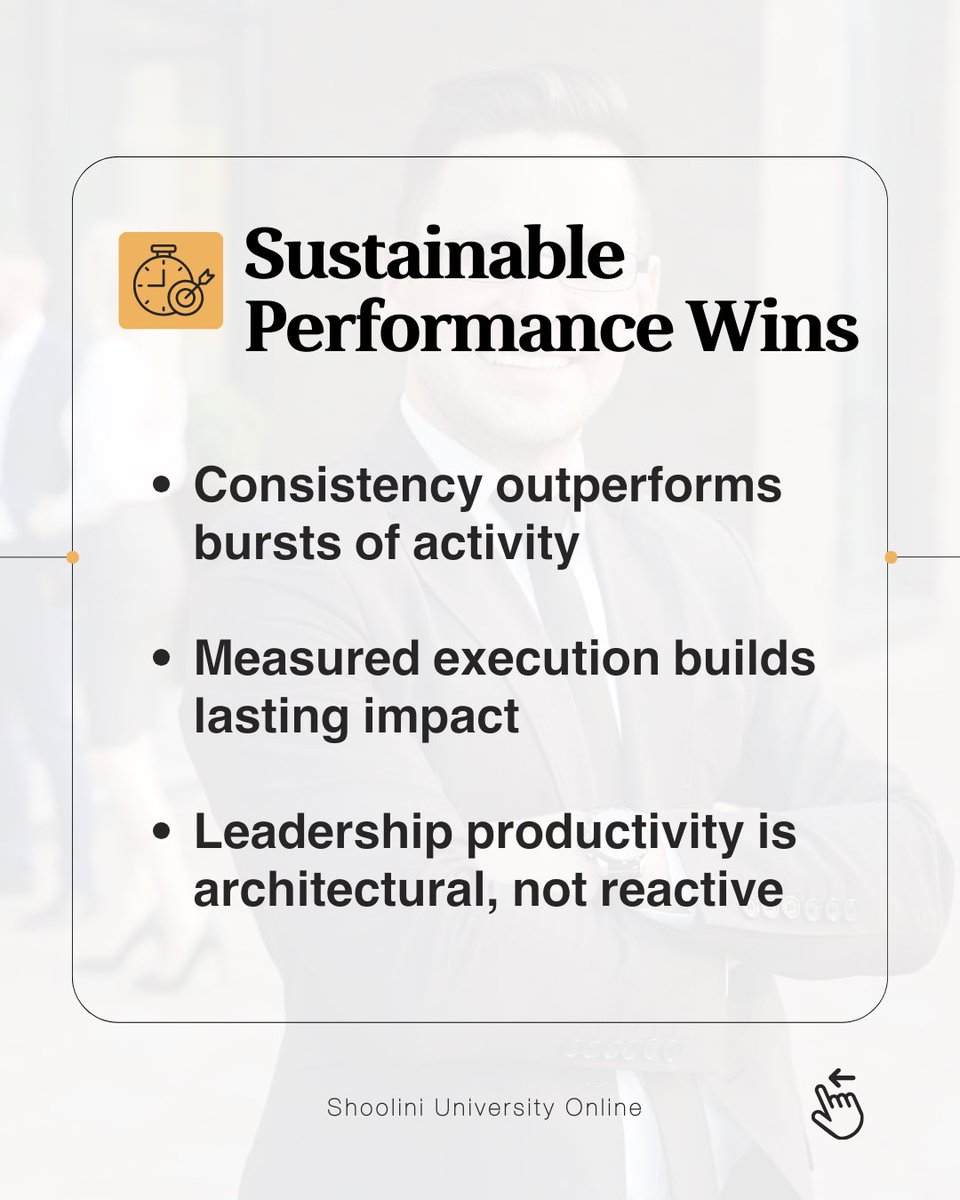 Sustainable Performance Wins

• Consistency outperforms bursts of activity

• Measured execution builds lasting impact

• Leadership productivity is architectural, not reactive

Shoolini University Online